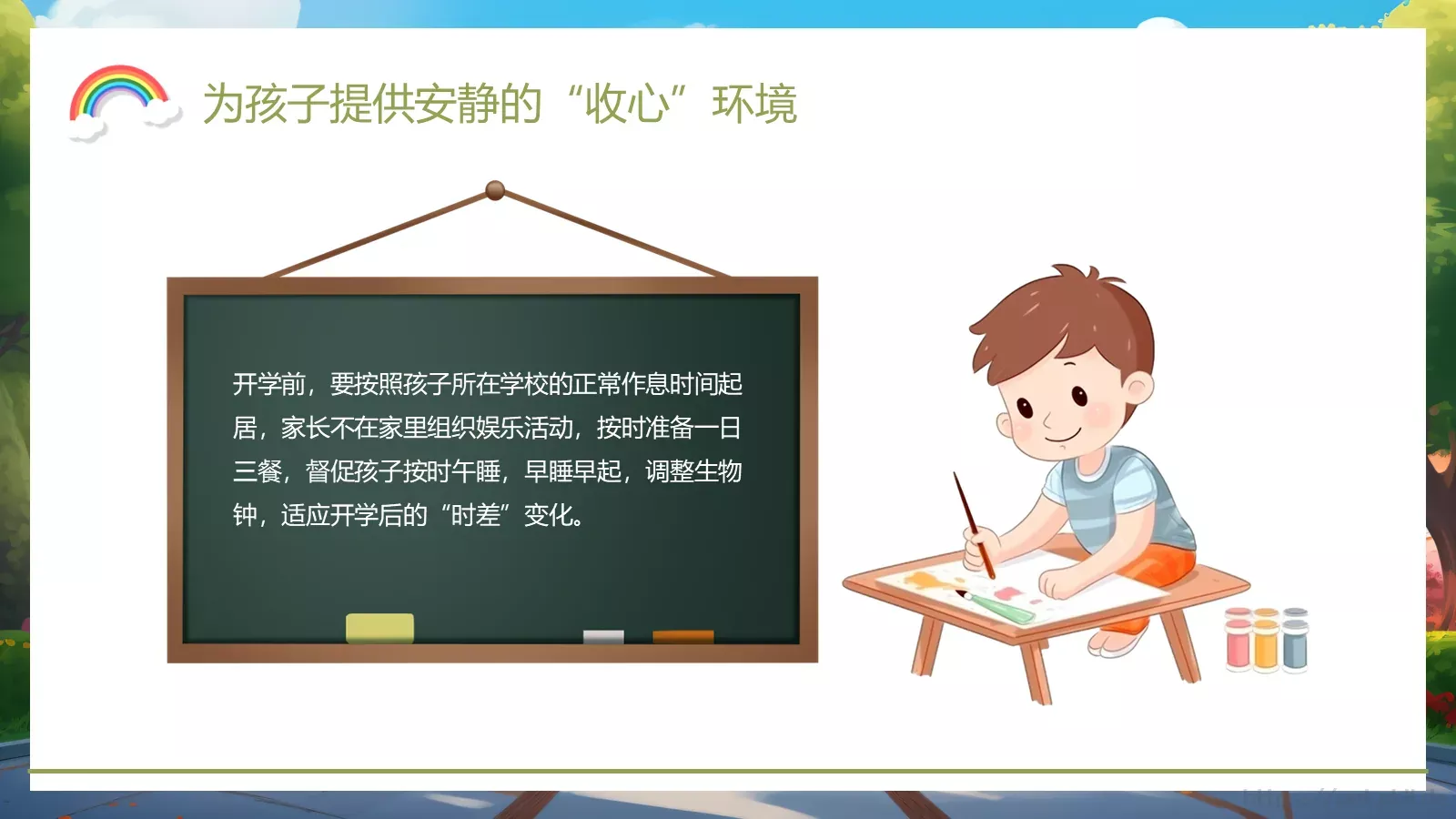 为孩子提供安静的“收心”环境

开学前，要按照孩子所在学校的正常作息时间起居，家长不在家里组织娱乐活动，按时准备一日三餐，督促孩子按时午睡，早睡早起，调整生物钟，适应开学后的“时差”变化。